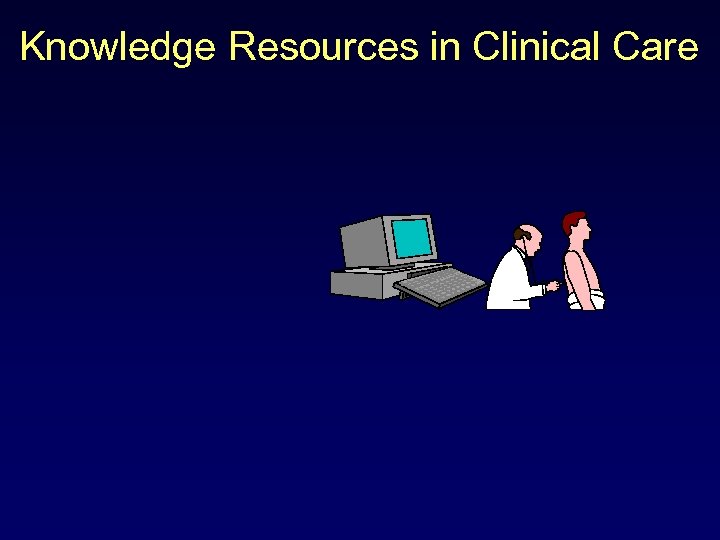 Knowledge Resources in Clinical Care